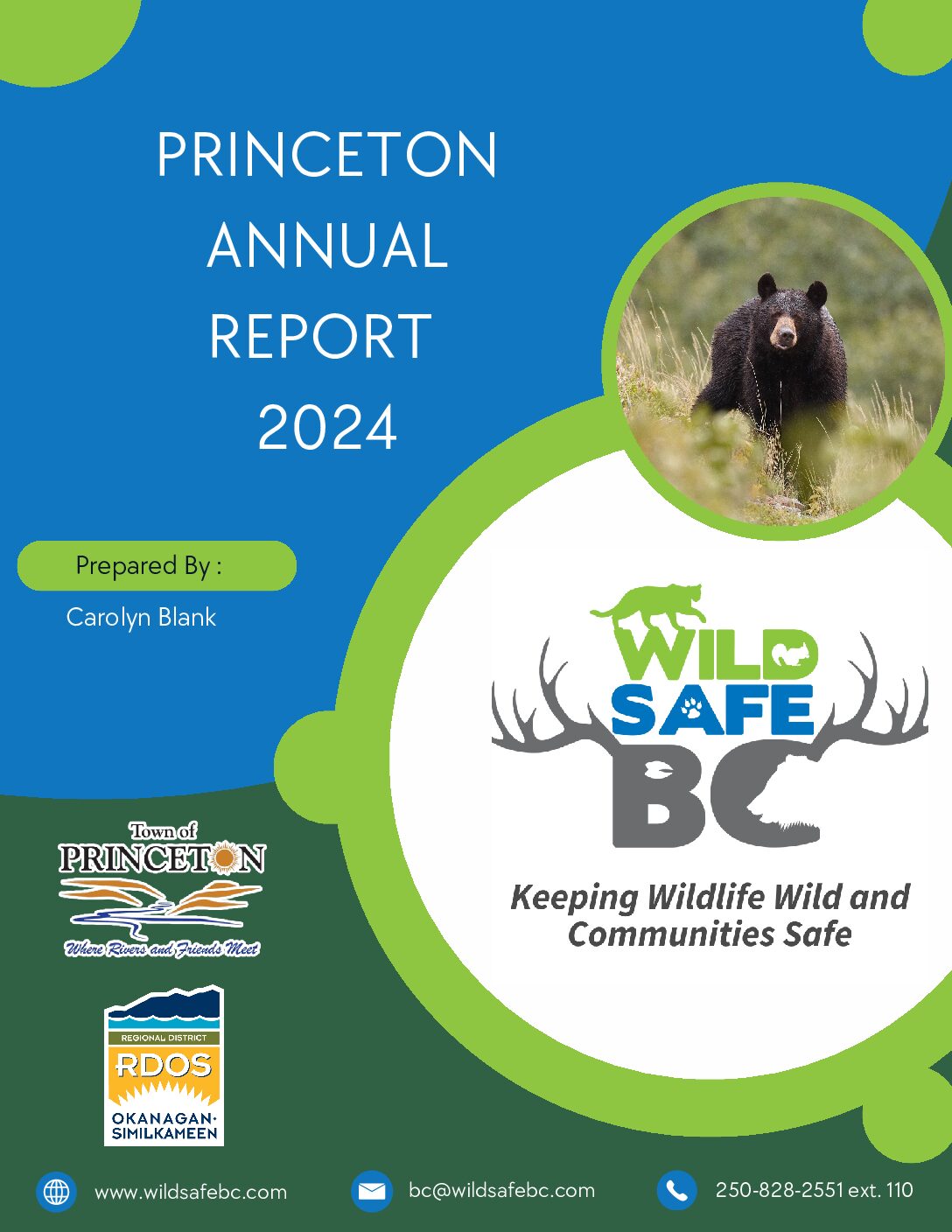 PRINCETON ANNUAL REPORT 2024

Prepared By :

Carolyn Blank

WILD SAFE BC

Keeping Wildlife Wild and Communities Safe

Town of PRINCETON

Where Rivers and Friends Meet

REGIONAL DISTRICT RDOS OKANAGAN-SIMILKAMEEN

www.wildsafebc.com

bc@wildsafebc.com

250-828-2551 ext. 110